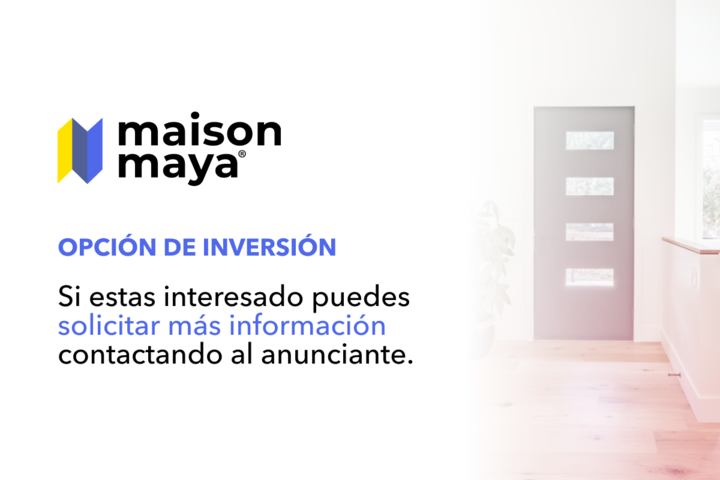 maison
maya®

OPCIÓN DE INVERSIÓN

Si estas interesado puedes solicitar más información contactando al anunciante.